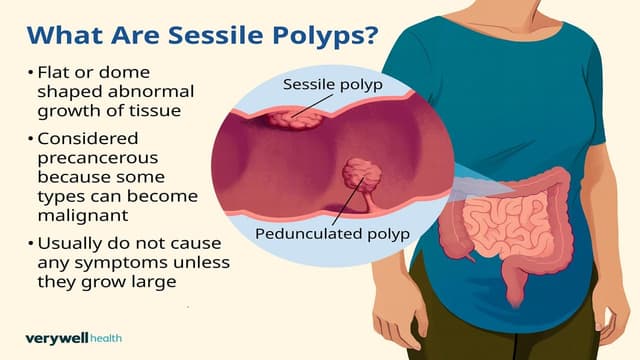 What Are Sessile Polyps?

• Flat or dome shaped abnormal growth of tissue

• Considered precancerous because some types can become malignant

• Usually do not cause any symptoms unless they grow large

Sessile polyp

Pedunculated polyp

verywell health